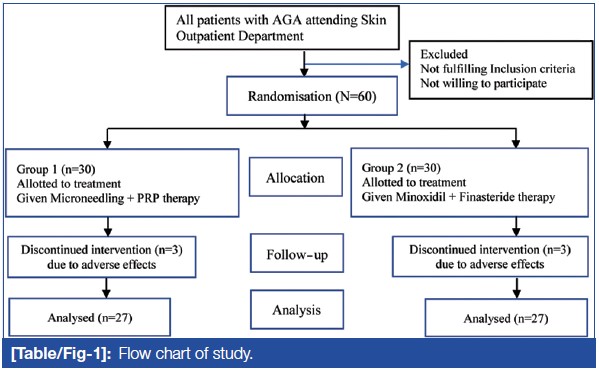 All patients with AGA attending Skin Outpatient Department

Excluded
Not fulfilling Inclusion criteria
Not willing to participate

Randomisation (N=60)

Group 1 (n=30)
Allotted to treatment
Given Microneedling + PRP therapy

Allocation

Group 2 (n=30)
Allotted to treatment
Given Minoxidil + Finasteride therapy

Discontinued intervention (n=3) due to adverse effects

Follow-up

Discontinued intervention (n=3) due to adverse effects

Analysed (n=27)

Analysis

Analysed (n=27)

[Table/Fig-1]: Flow chart of study.